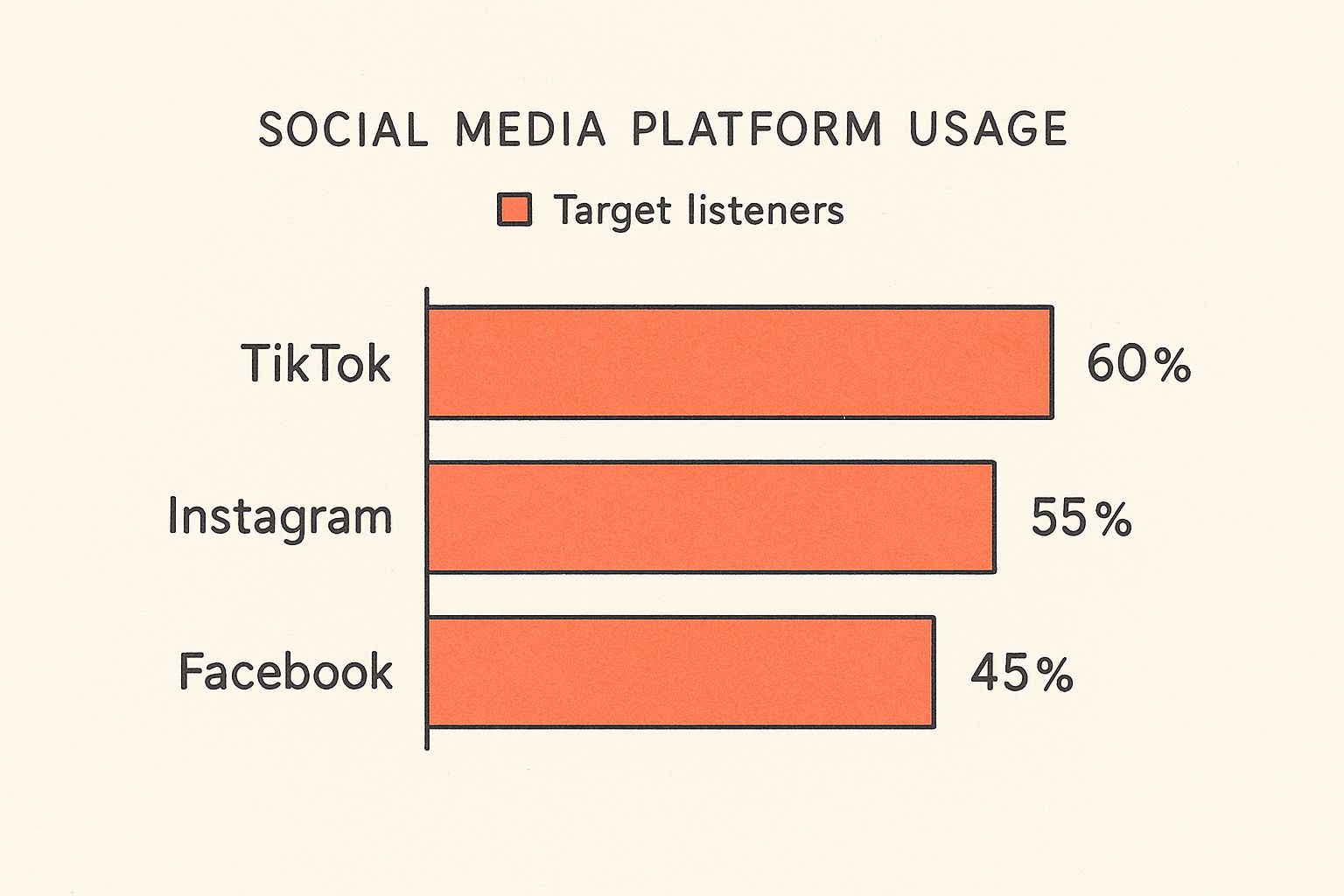 SOCIAL MEDIA PLATFORM USAGE

Target listeners

TikTok 60%

Instagram 55%

Facebook 45%